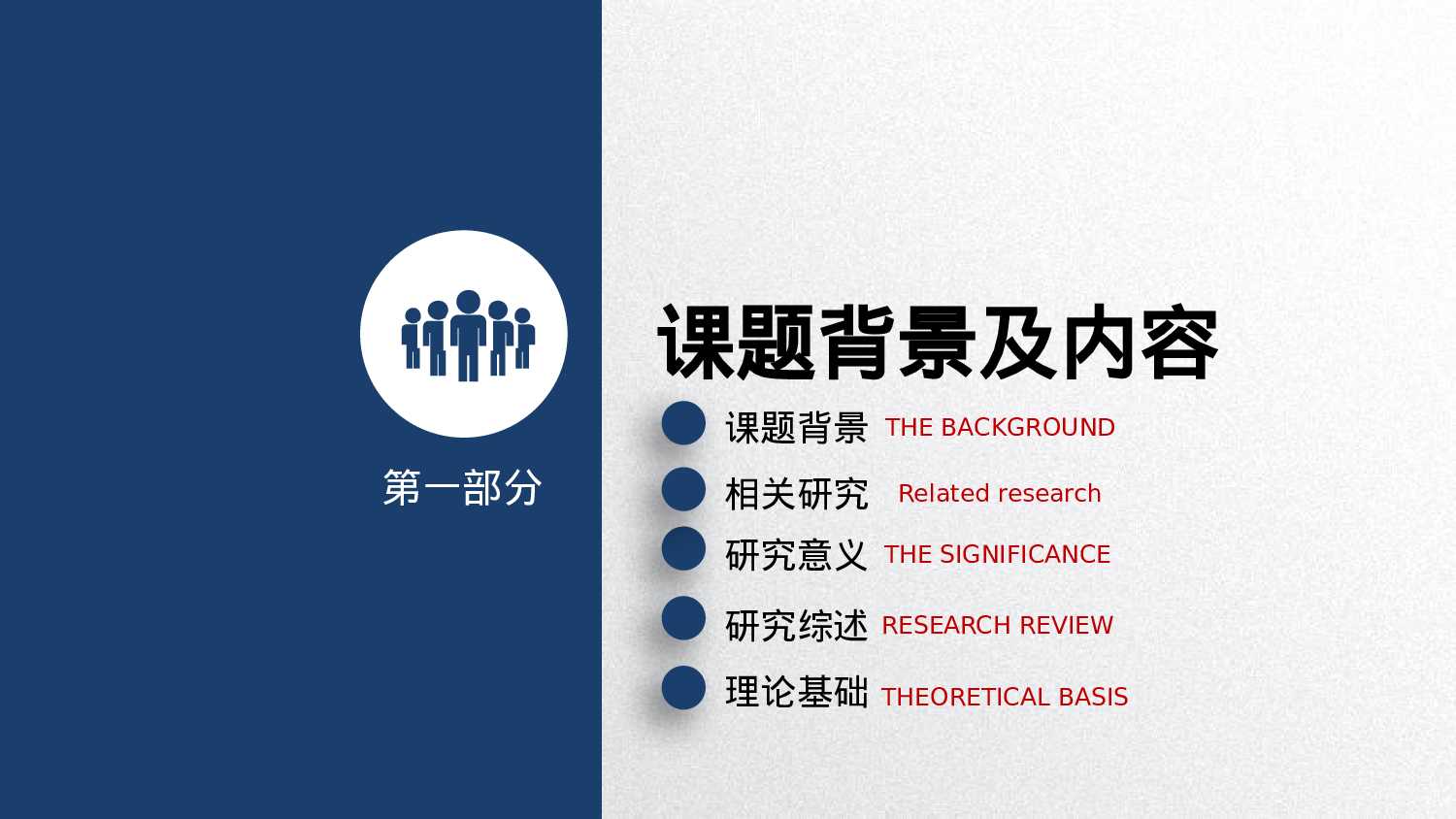 第一部分

课题背景及内容

课题背景 THE BACKGROUND

相关研究 Related research

研究意义 THE SIGNIFICANCE

研究综述 RESEARCH REVIEW

理论基础 THEORETICAL BASIS